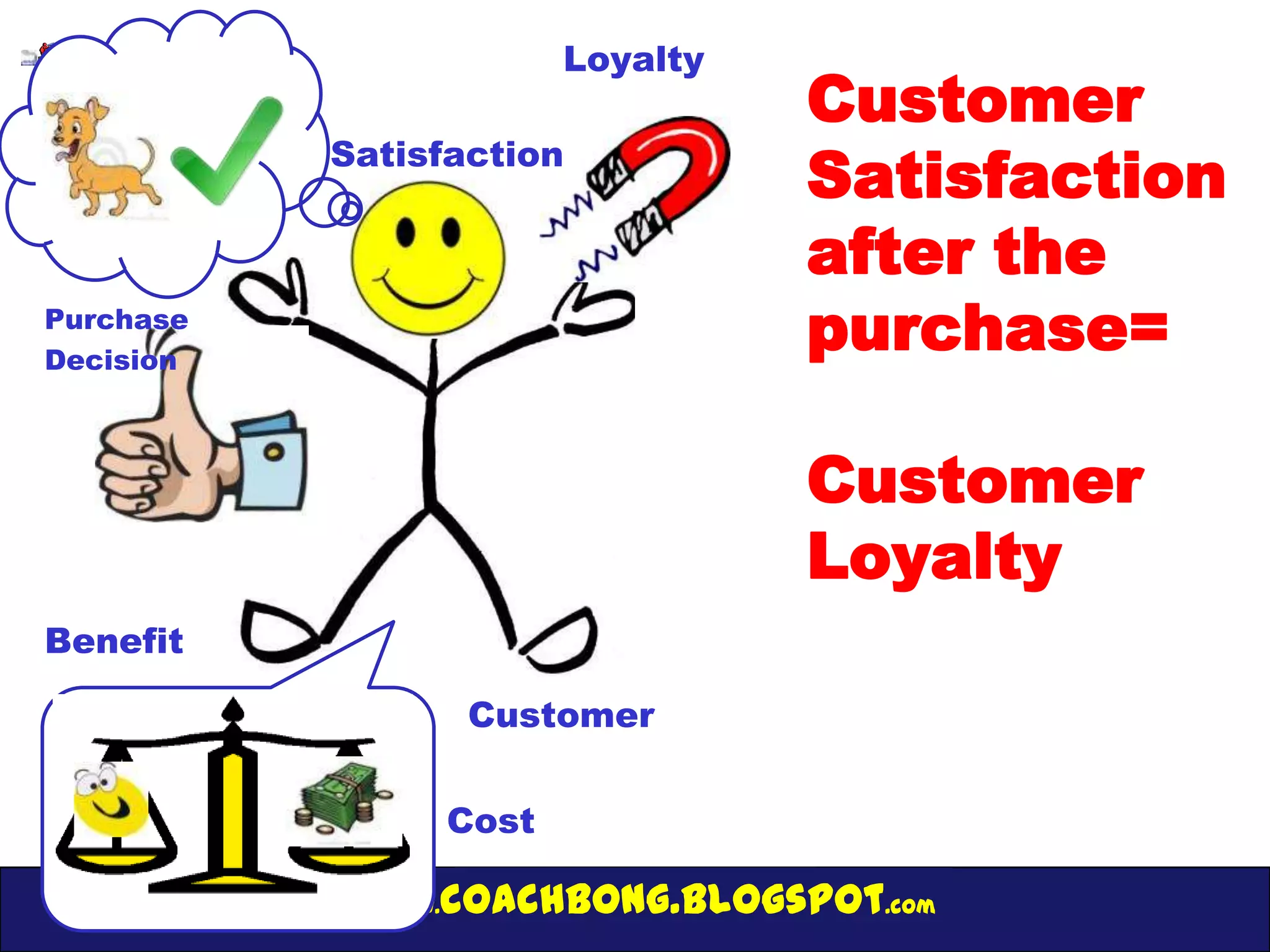 Loyalty

Satisfaction

Purchase Decision

Benefit

Customer

Cost

Customer Satisfaction after the purchase=

Customer Loyalty

.COACHBONG.BLOGSPOT.com